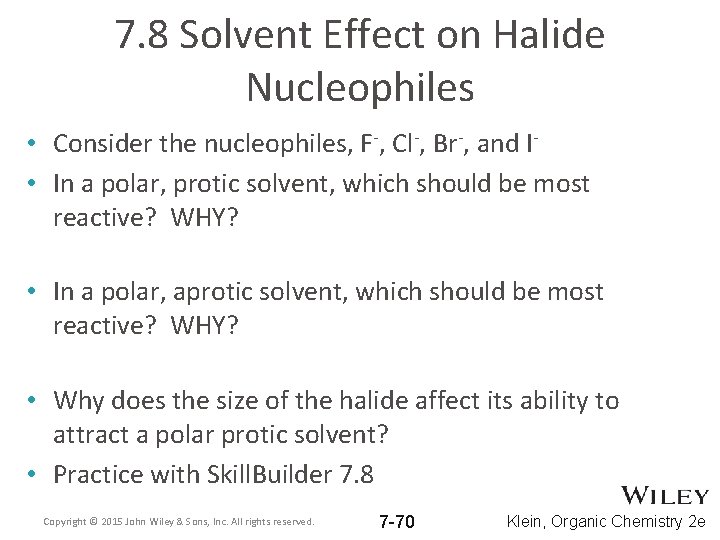 7.8 Solvent Effect on Halide Nucleophiles

• Consider the nucleophiles, $F^-$, $Cl^-$, $Br^-$, and $I^-$
• In a polar, protic solvent, which should be most reactive? WHY?

• In a polar, aprotic solvent, which should be most reactive? WHY?

• Why does the size of the halide affect its ability to attract a polar protic solvent?
• Practice with SkillBuilder 7.8

WILEY

Copyright © 2015 John Wiley & Sons, Inc. All rights reserved.

7-70

Klein, Organic Chemistry 2e